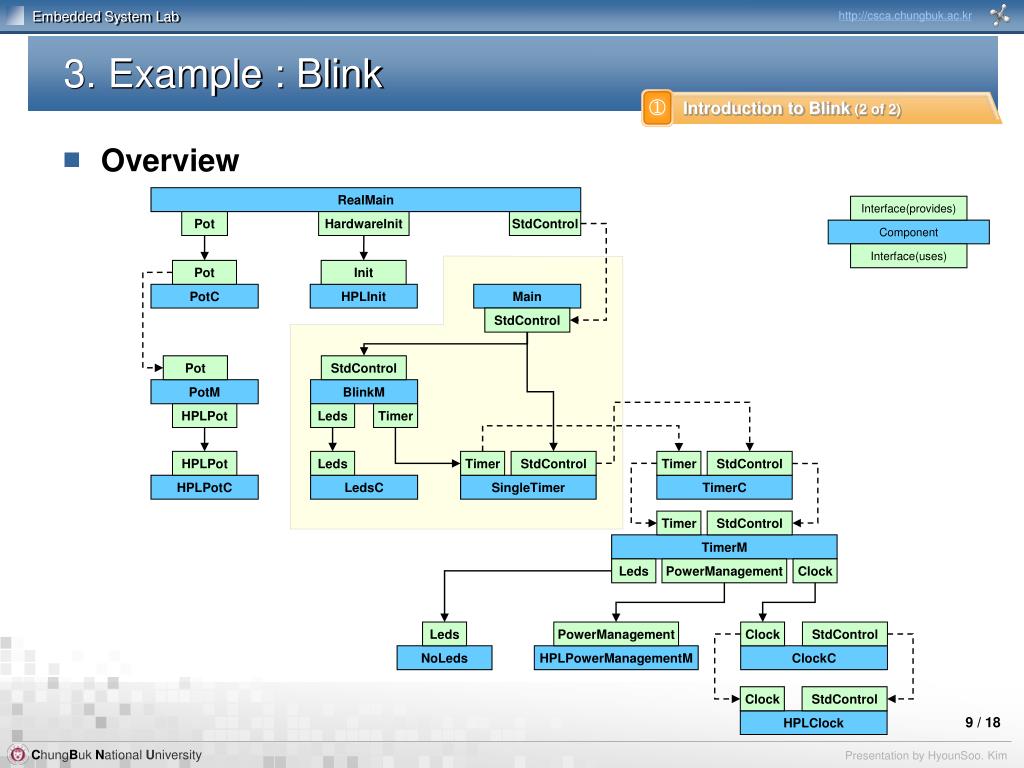 Embedded System Lab

http://csca.chungbuk.ac.kr

3. Example : Blink

① Introduction to Blink (2 of 2)

Overview

RealMain
Pot
HardwareInit
StdControl

Interface(provides)
Component
Interface(uses)

Pot
PotC
Init
HPLInit
Main
StdControl

Pot
PotM
HPLPot
StdControl
BlinkM
Leds
Timer

HPLPot
HPLPotC
Leds
LedsC
Timer
StdControl
SingleTimer
Timer
StdControl
TimerC

Timer
StdControl
TimerM
Leds
PowerManagement
Clock

Leds
NoLeds
PowerManagement
HPLPowerManagementM
Clock
StdControl
ClockC

Clock
StdControl
HPLClock

9 / 18

ChungBuk National University

Presentation by HyounSoo. Kim